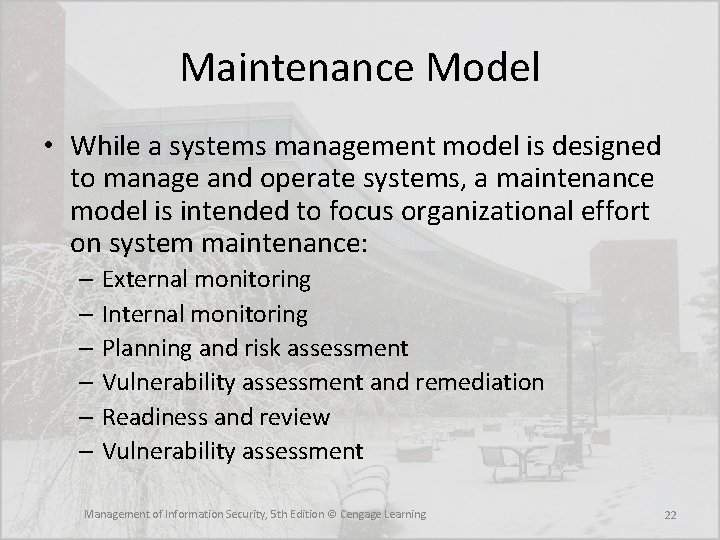 Maintenance Model

• While a systems management model is designed to manage and operate systems, a maintenance model is intended to focus organizational effort on system maintenance:
– External monitoring
– Internal monitoring
– Planning and risk assessment
– Vulnerability assessment and remediation
– Readiness and review
– Vulnerability assessment

Management of Information Security, 5th Edition © Cengage Learning

22